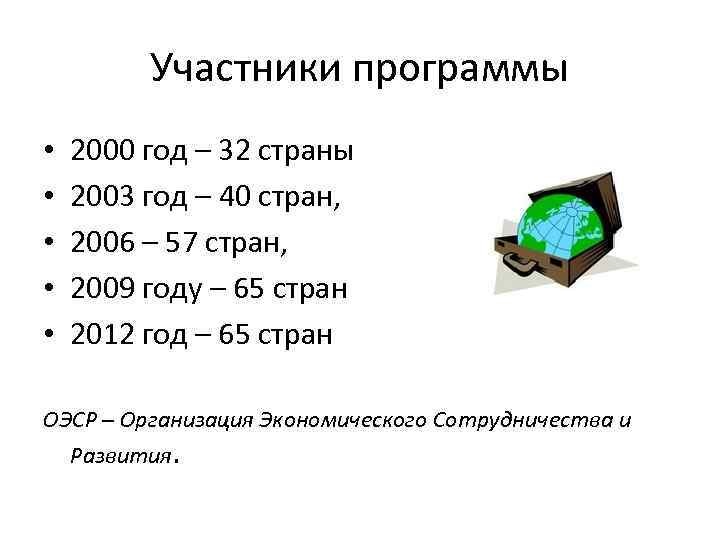 Участники программы

• 2000 год – 32 страны
• 2003 год – 40 стран,
• 2006 – 57 стран,
• 2009 году – 65 стран
• 2012 год – 65 стран

ОЭСР – Организация Экономического Сотрудничества и Развития.